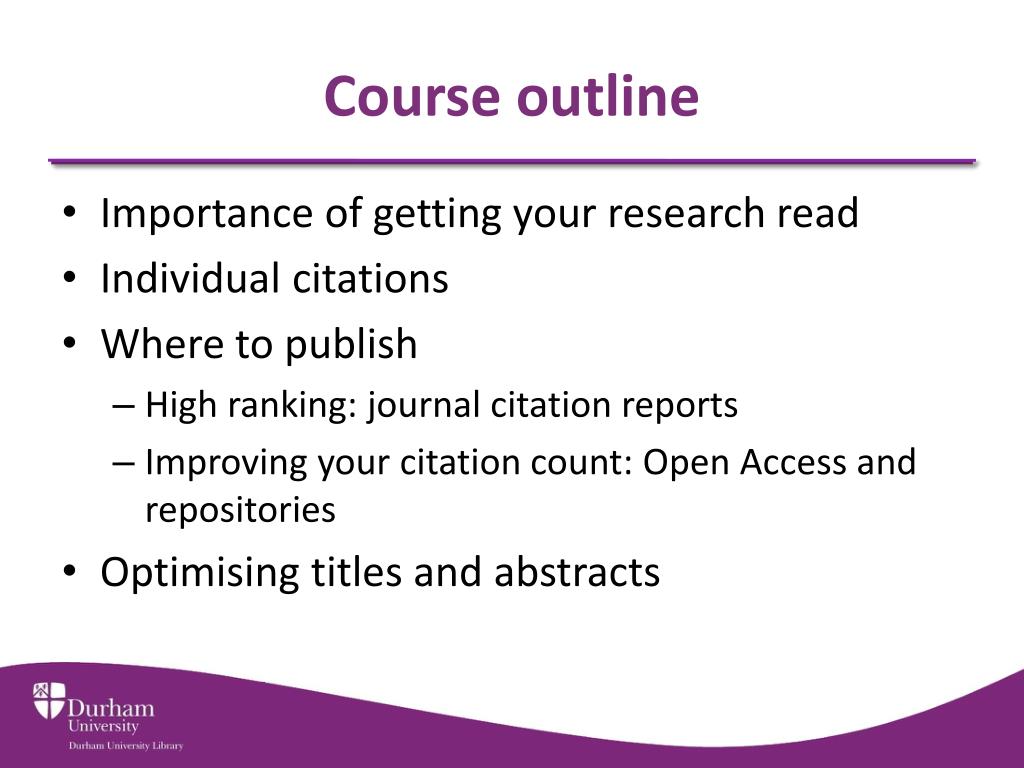 Course outline

• Importance of getting your research read
• Individual citations
• Where to publish
– High ranking: journal citation reports
– Improving your citation count: Open Access and repositories
• Optimising titles and abstracts

Durham University
Durham University Library